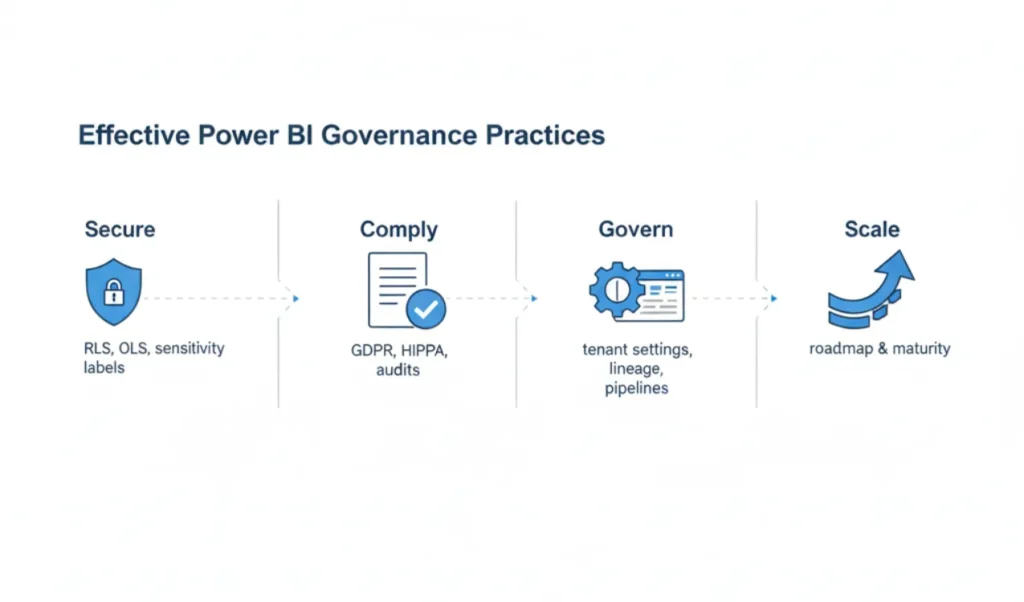 Effective Power BI Governance Practices

Secure

RLS, OLS, sensitivity labels

Comply

GDPR, HIPPA, audits

Govern

tenant settings, lineage, pipelines

Scale

roadmap & maturity